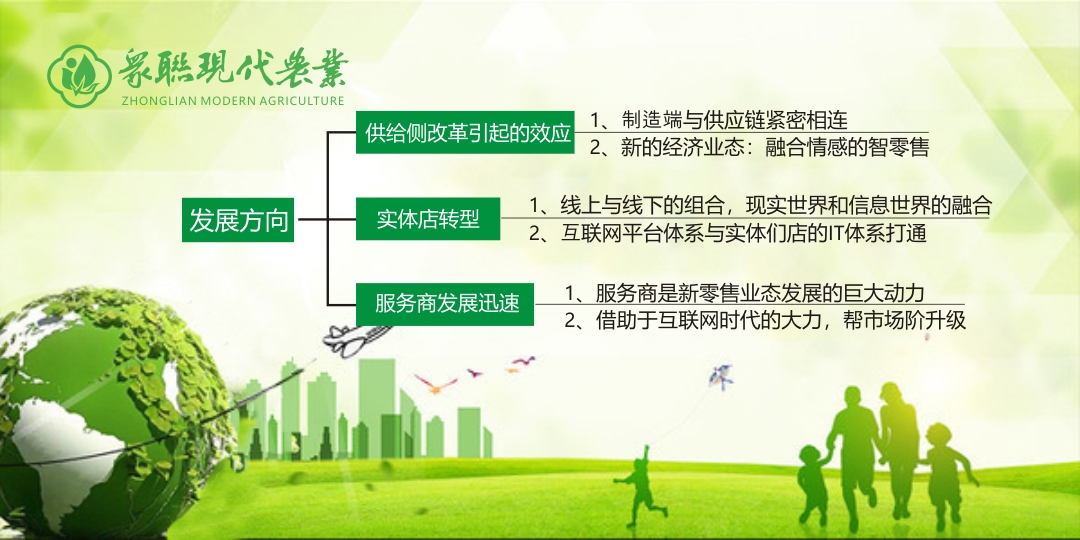 眾聯現代農業
ZHONGLIAN MODERN AGRICULTURE

发展方向

供给侧改革引起的效应
1、制造端与供应链紧密相连
2、新的经济业态：融合情感的智零售

实体店转型
1、线上与线下的组合，现实世界和信息世界的融合
2、互联网平台体系与实体们店的IT体系打通

服务商发展迅速
1、服务商是新零售业态发展的巨大动力
2、借助于互联网时代的大力，帮市场阶升级